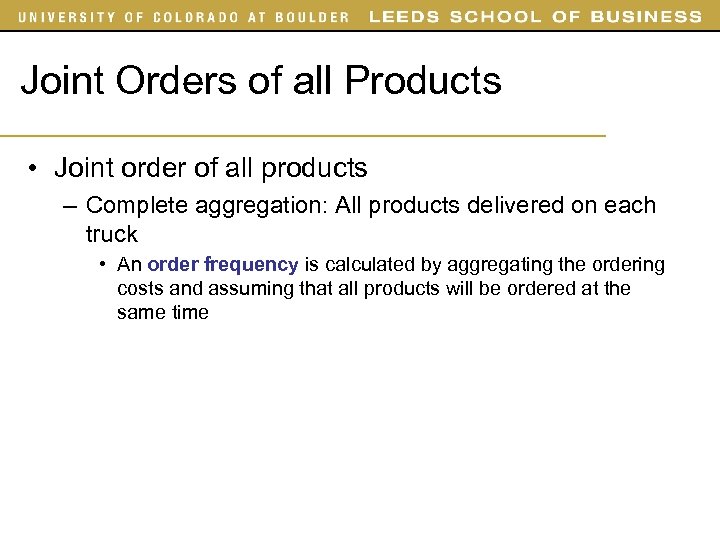 UNIVERSITY OF COLORADO AT BOULDER LEEDS SCHOOL OF BUSINESS

Joint Orders of all Products

• Joint order of all products

– Complete aggregation: All products delivered on each truck

• An order frequency is calculated by aggregating the ordering costs and assuming that all products will be ordered at the same time